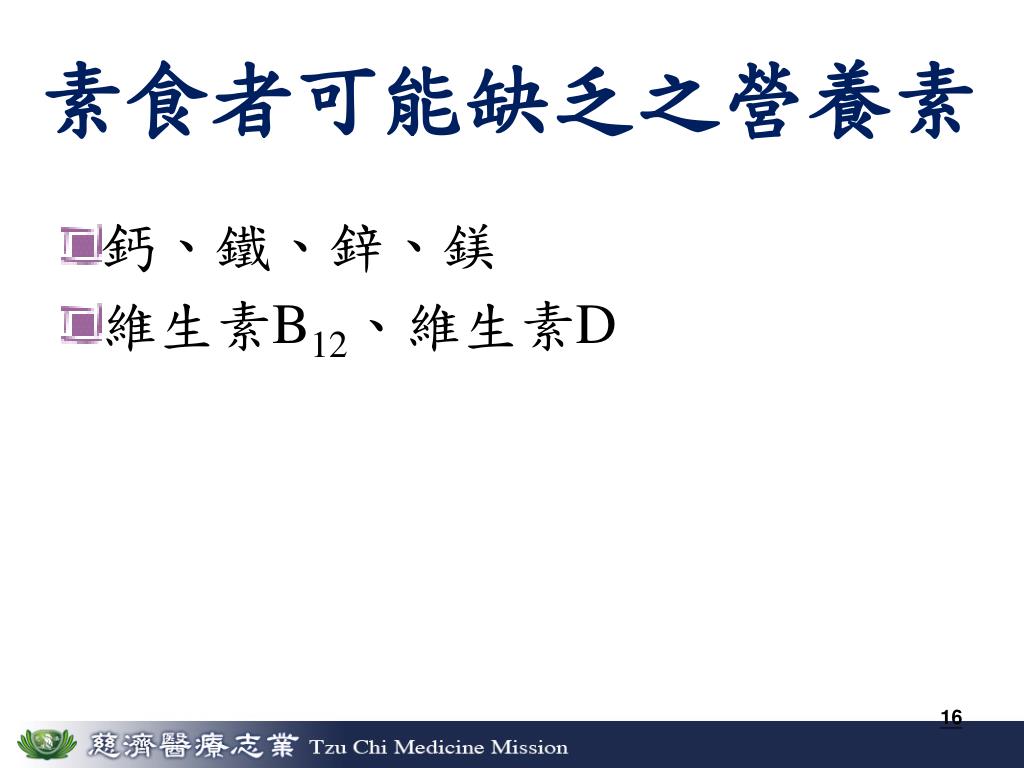 素食者可能缺乏之營養素

鈣、鐵、鋅、鎂

維生素$B_{12}$、維生素D

16

慈濟醫療志業 Tzu Chi Medicine Mission